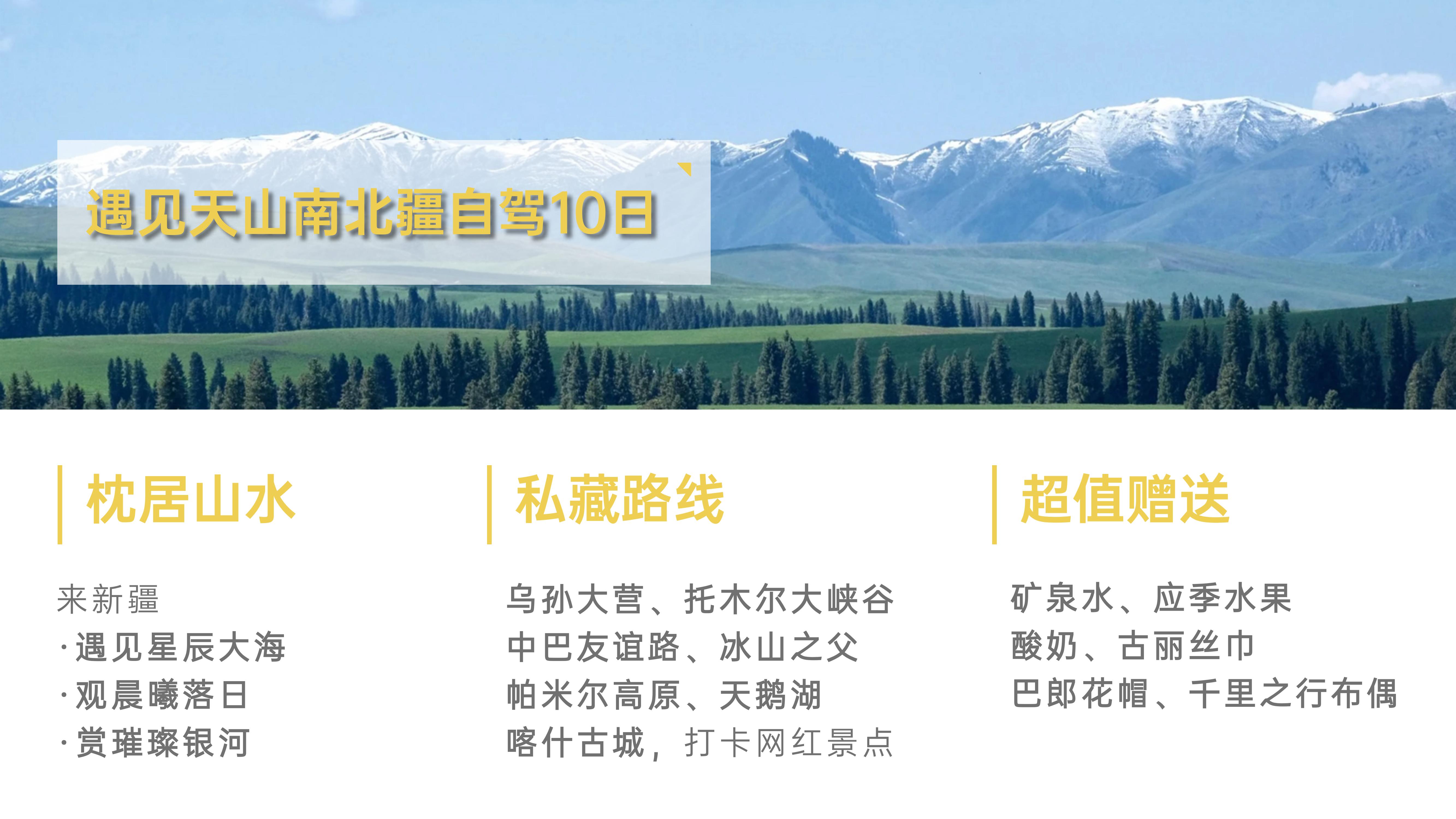 遇见天山南北疆自驾10日

枕居山水

来新疆
·遇见星辰大海
·观晨曦落日
·赏璀璨银河

私藏路线

乌孙大营、托木尔大峡谷
中巴友谊路、冰山之父
帕米尔高原、天鹅湖
喀什古城，打卡网红景点

超值赠送

矿泉水、应季水果
酸奶、古丽丝巾
巴郎花帽、千里之行布偶